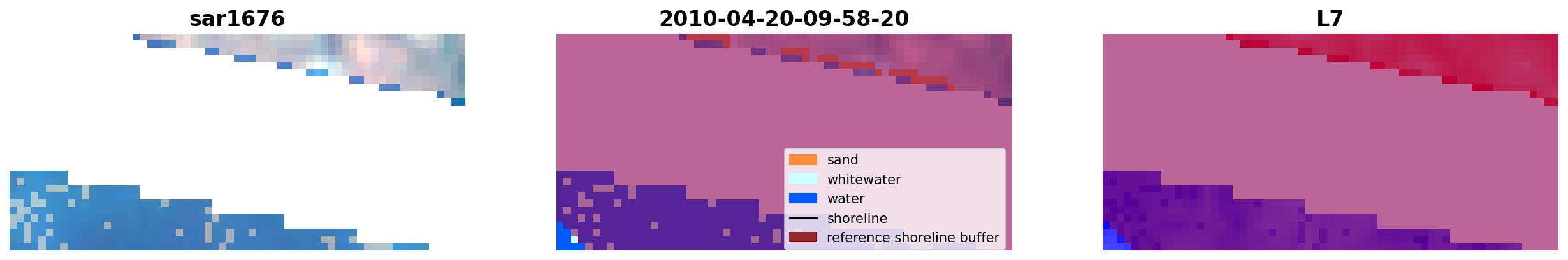 sar1676

2010-04-20-09-58-20

sand
whitewater
water
shoreline
reference shoreline buffer

L7